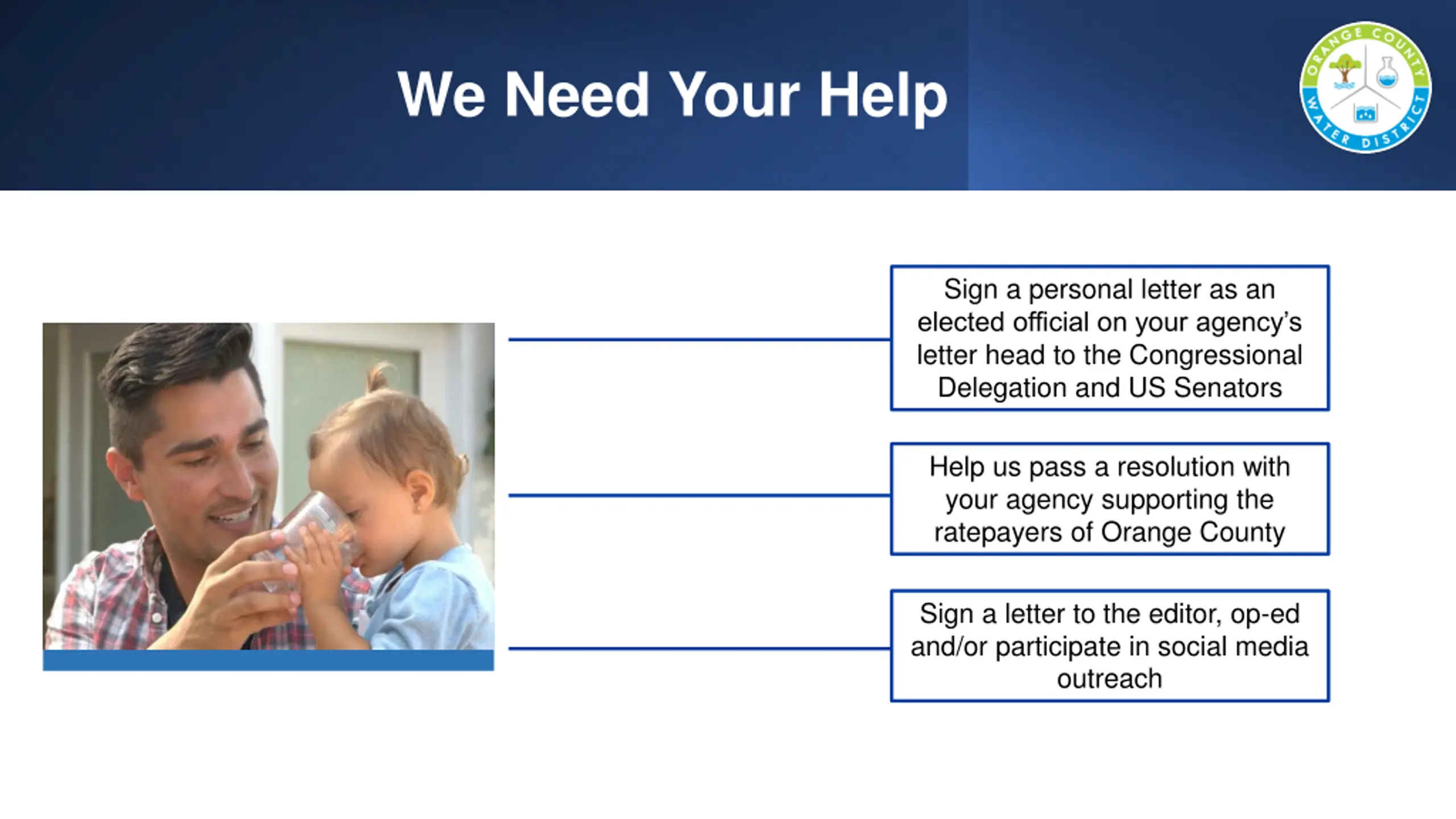 We Need Your Help

ORANGE COUNTY WATER DISTRICT

Sign a personal letter as an elected official on your agency's letter head to the Congressional Delegation and US Senators

Help us pass a resolution with your agency supporting the ratepayers of Orange County

Sign a letter to the editor, op-ed and/or participate in social media outreach